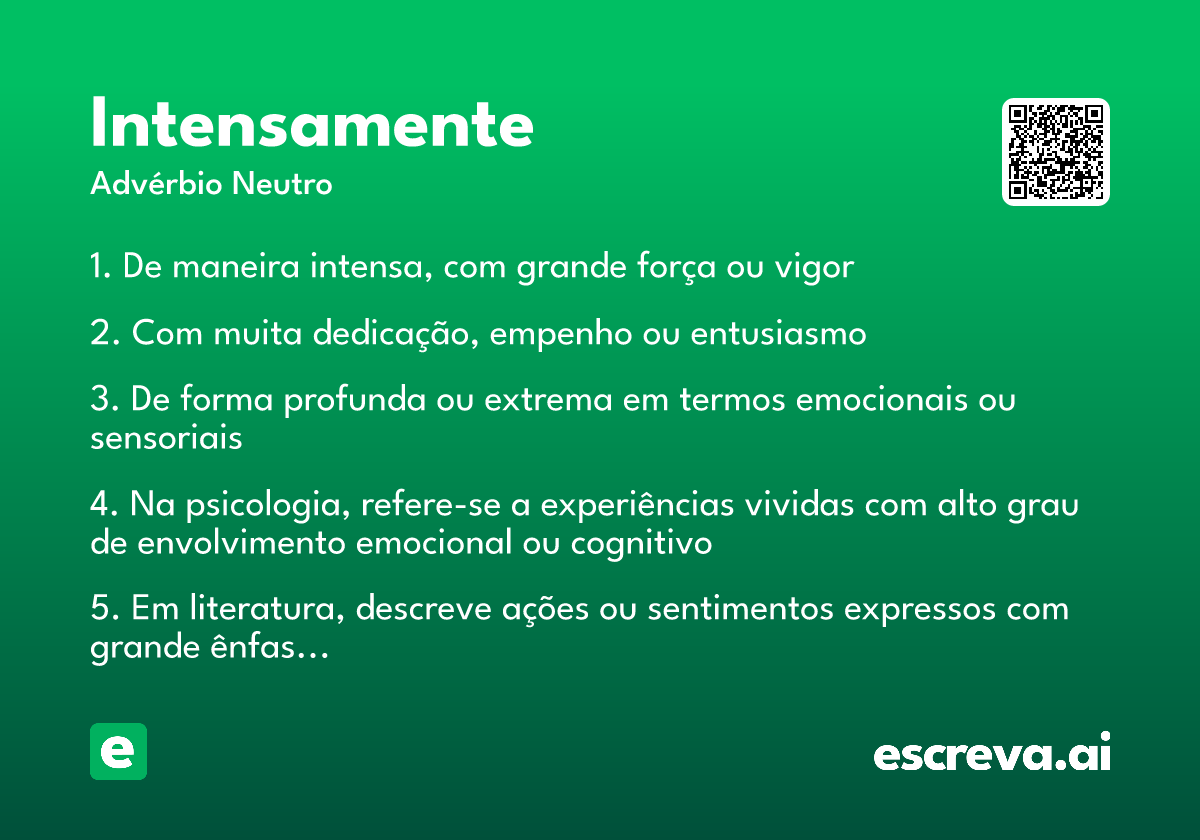 Intensamente
Advérbio Neutro

1. De maneira intensa, com grande força ou vigor

2. Com muita dedicação, empenho ou entusiasmo

3. De forma profunda ou extrema em termos emocionais ou sensoriais

4. Na psicologia, refere-se a experiências vividas com alto grau de envolvimento emocional ou cognitivo

5. Em literatura, descreve ações ou sentimentos expressos com grande ênfas...

e

escreva.ai